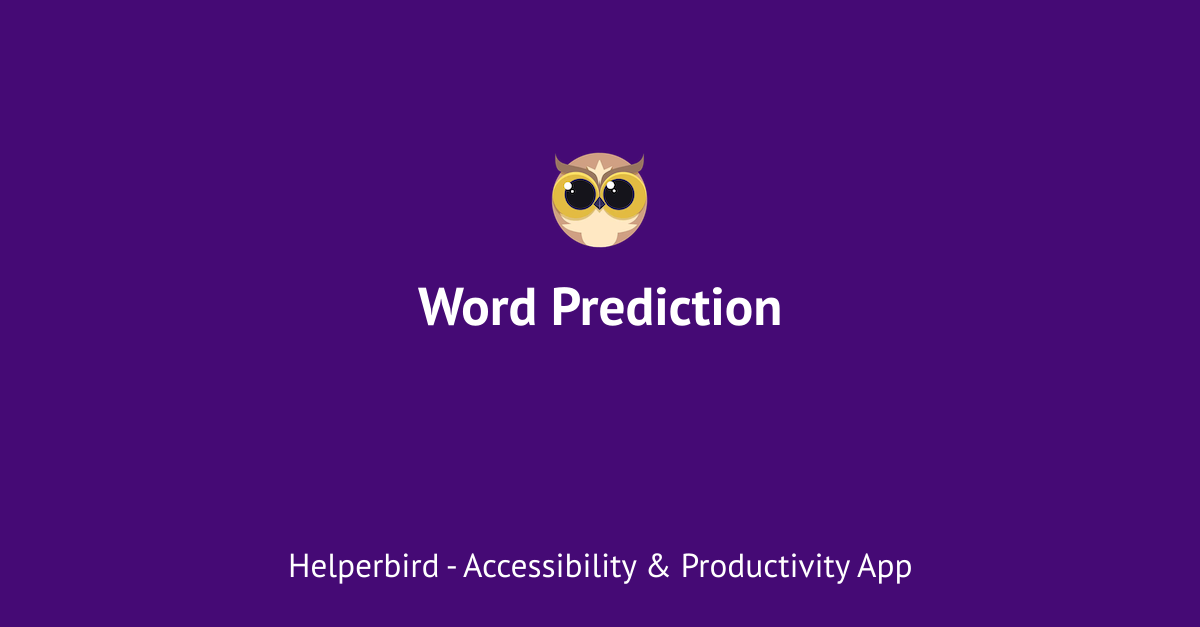 Word Prediction

Helperbird - Accessibility & Productivity App